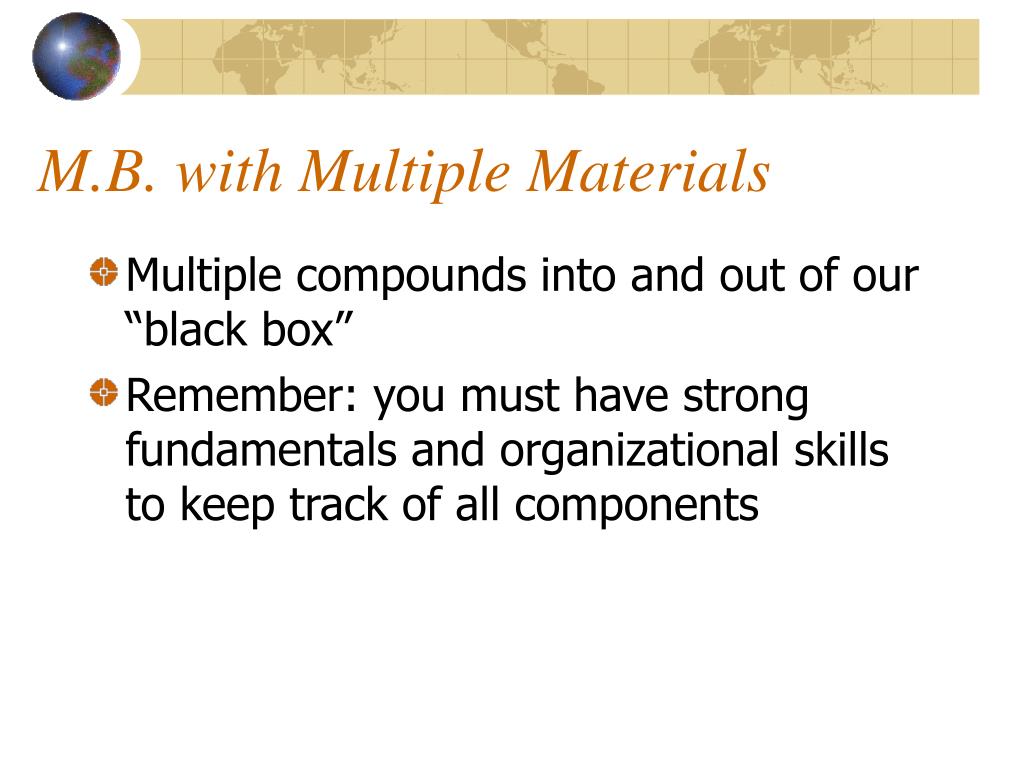 M.B. with Multiple Materials

Multiple compounds into and out of our “black box”

Remember: you must have strong fundamentals and organizational skills to keep track of all components